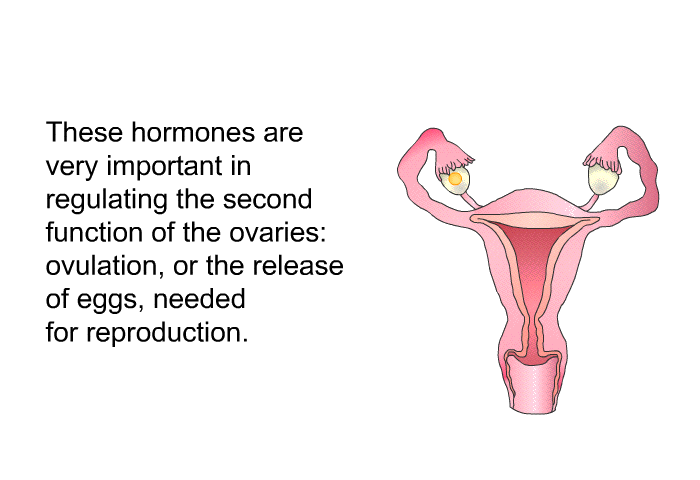 These hormones are very important in regulating the second function of the ovaries: ovulation, or the release of eggs, needed for reproduction.